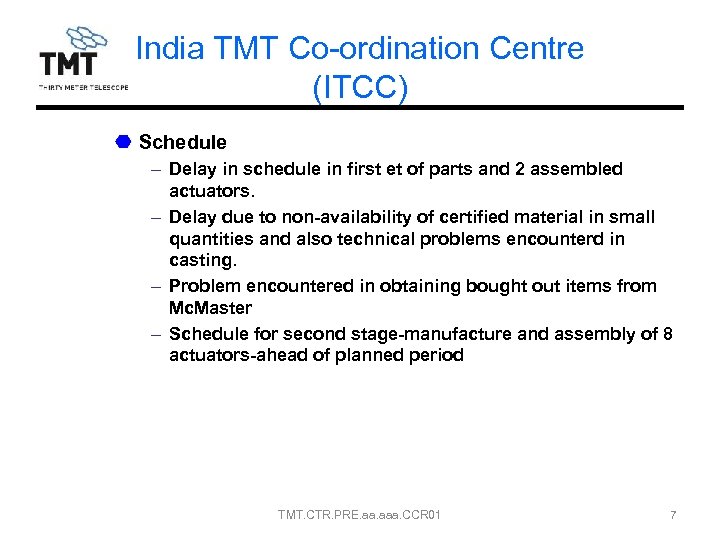 TMT
THIRTY METER TELESCOPE

India TMT Co-ordination Centre (ITCC)

Schedule

– Delay in schedule in first et of parts and 2 assembled actuators.

– Delay due to non-availability of certified material in small quantities and also technical problems encounterd in casting.

– Problem encountered in obtaining bought out items from McMaster

– Schedule for second stage-manufacture and assembly of 8 actuators-ahead of planned period

TMT.CTR.PRE.aa.aaa.CCR01

7